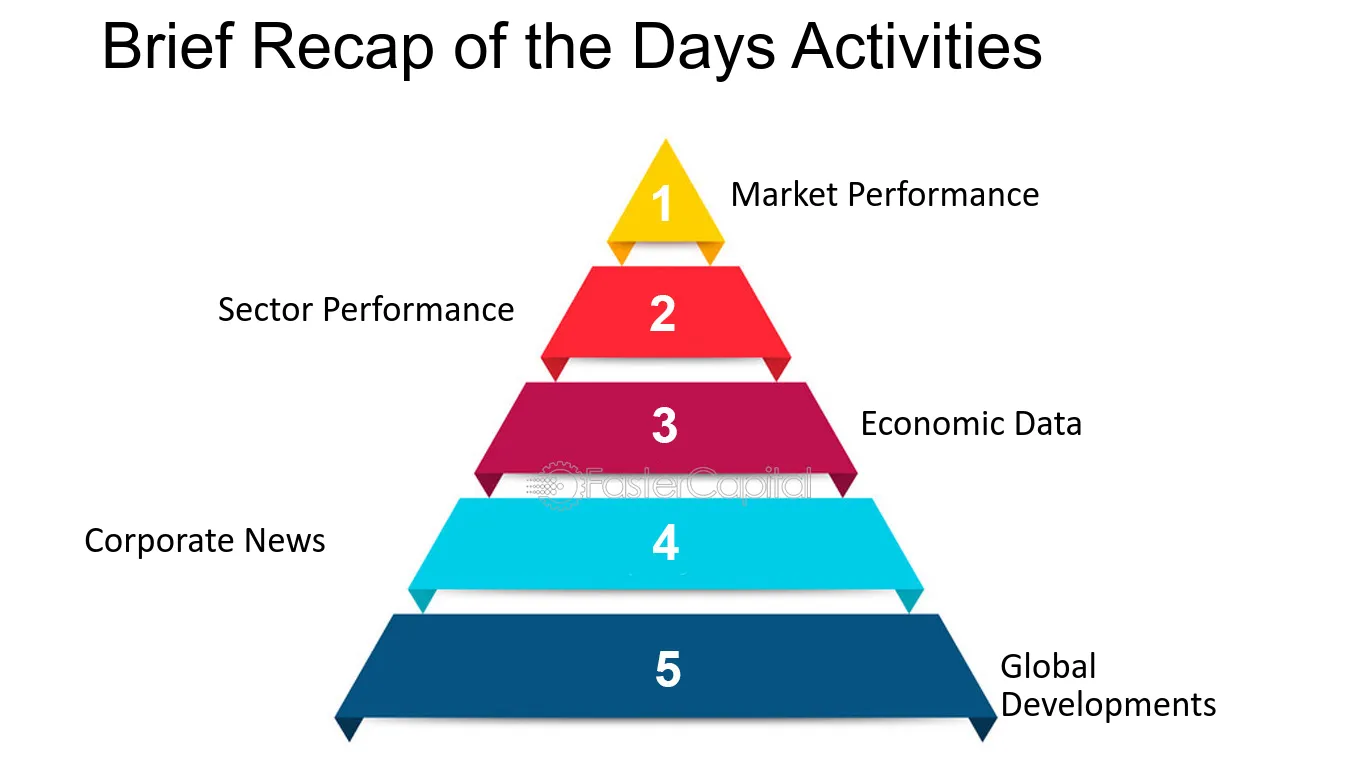 Brief Recap of the Days Activities

1
Market Performance

Sector Performance
2

3
Economic Data

Corporate News
4

5
Global Developments

FasterCapital